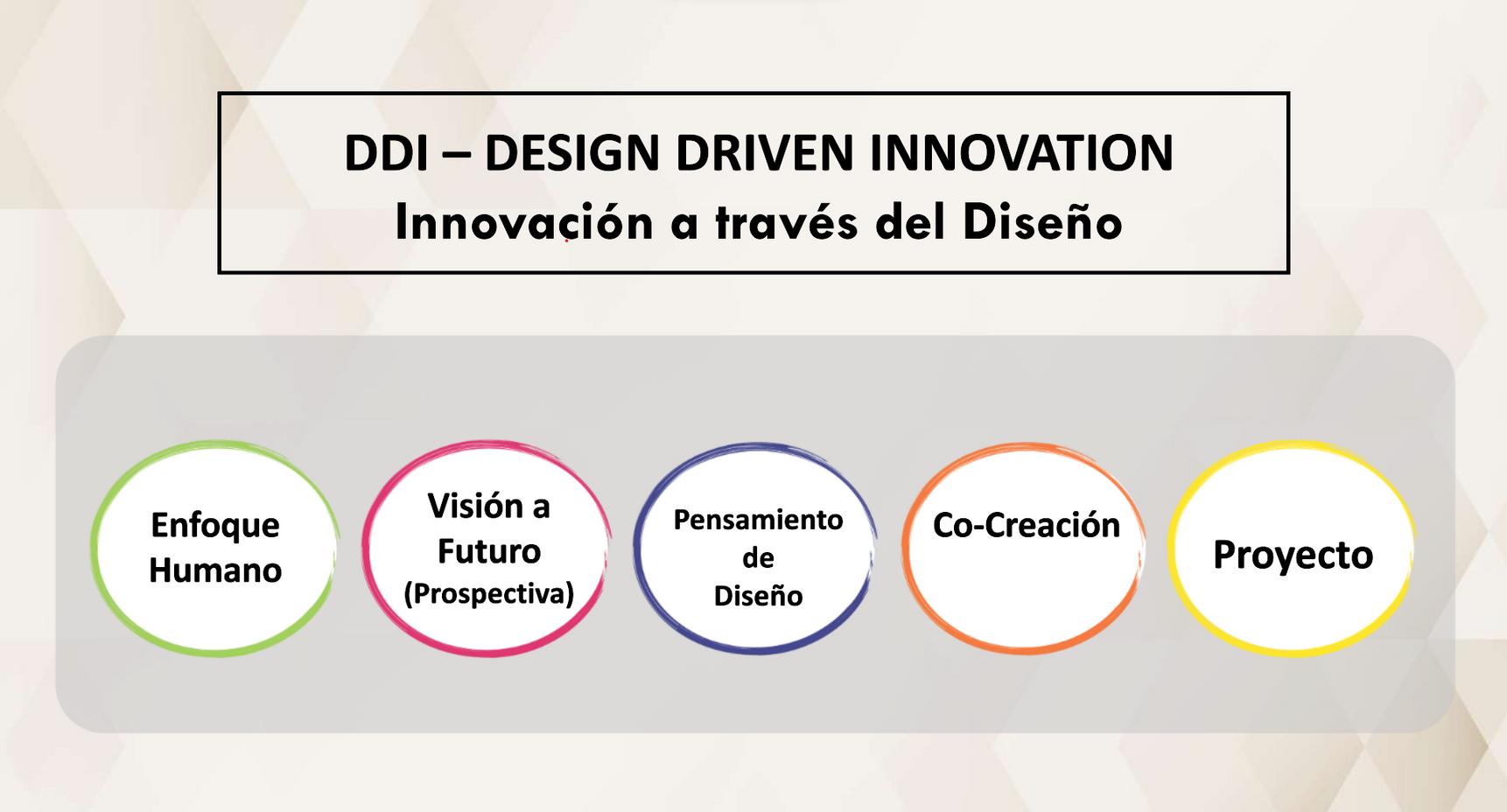 DDI – DESIGN DRIVEN INNOVATION
Innovación a través del Diseño

Enfoque Humano

Visión a Futuro (Prospectiva)

Pensamiento de Diseño

Co-Creación

Proyecto